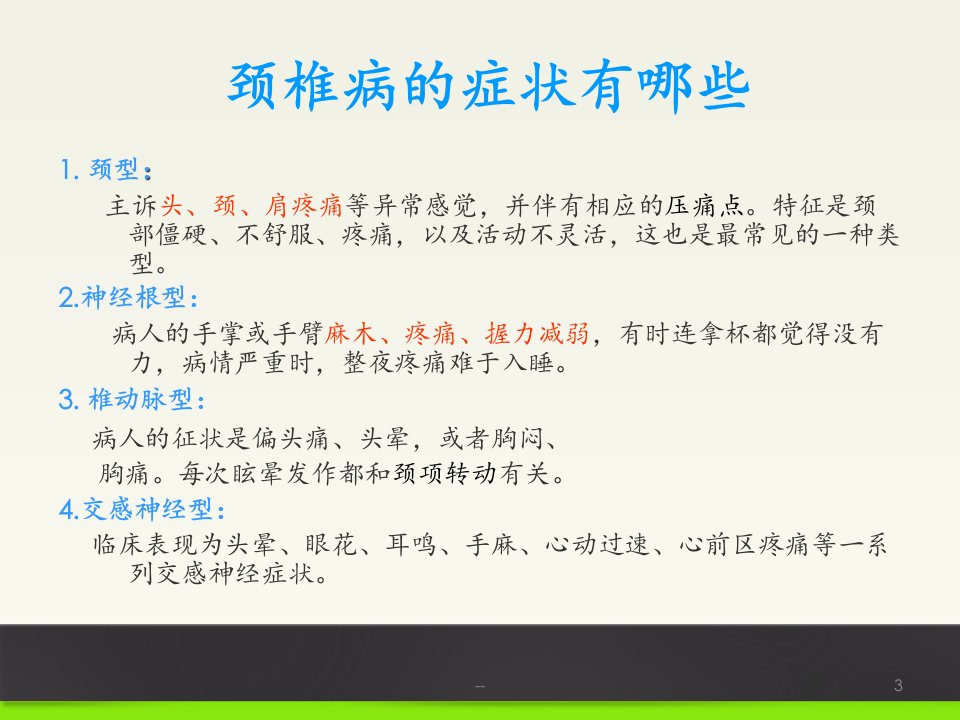 颈椎病的症状有哪些

1. 颈型：

主诉头、颈、肩疼痛等异常感觉，并伴有相应的压痛点。特征是颈部僵硬、不舒服、疼痛，以及活动不灵活，这也是最常见的一种类型。

2.神经根型：

病人的手掌或手臂麻木、疼痛、握力减弱，有时连拿杯都觉得没有力，病情严重时，整夜疼痛难于入睡。

3. 椎动脉型：

病人的征状是偏头痛、头晕，或者胸闷、胸痛。每次眩晕发作都和颈项转动有关。

4.交感神经型：

临床表现为头晕、眼花、耳鸣、手麻、心动过速、心前区疼痛等一系列交感神经症状。

--

3